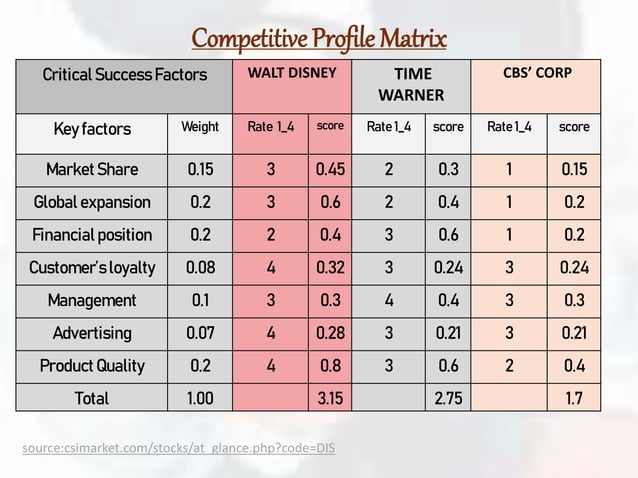 Competitive Profile Matrix

| Critical Success Factors | | WALT DISNEY | | TIME WARNER | | CBS' CORP | |
|---|---|---|---|---|---|---|---|
| Key factors | Weight | Rate 1_4 | score | Rate 1_4 | score | Rate 1_4 | score |
| Market Share | 0.15 | 3 | 0.45 | 2 | 0.3 | 1 | 0.15 |
| Global expansion | 0.2 | 3 | 0.6 | 2 | 0.4 | 1 | 0.2 |
| Financial position | 0.2 | 2 | 0.4 | 3 | 0.6 | 1 | 0.2 |
| Customer's loyalty | 0.08 | 4 | 0.32 | 3 | 0.24 | 3 | 0.24 |
| Management | 0.1 | 3 | 0.3 | 4 | 0.4 | 3 | 0.3 |
| Advertising | 0.07 | 4 | 0.28 | 3 | 0.21 | 3 | 0.21 |
| Product Quality | 0.2 | 4 | 0.8 | 3 | 0.6 | 2 | 0.4 |
| Total | 1.00 | | 3.15 | | 2.75 | | 1.7 |

source:csimarket.com/stocks/at_glance.php?code=DIS